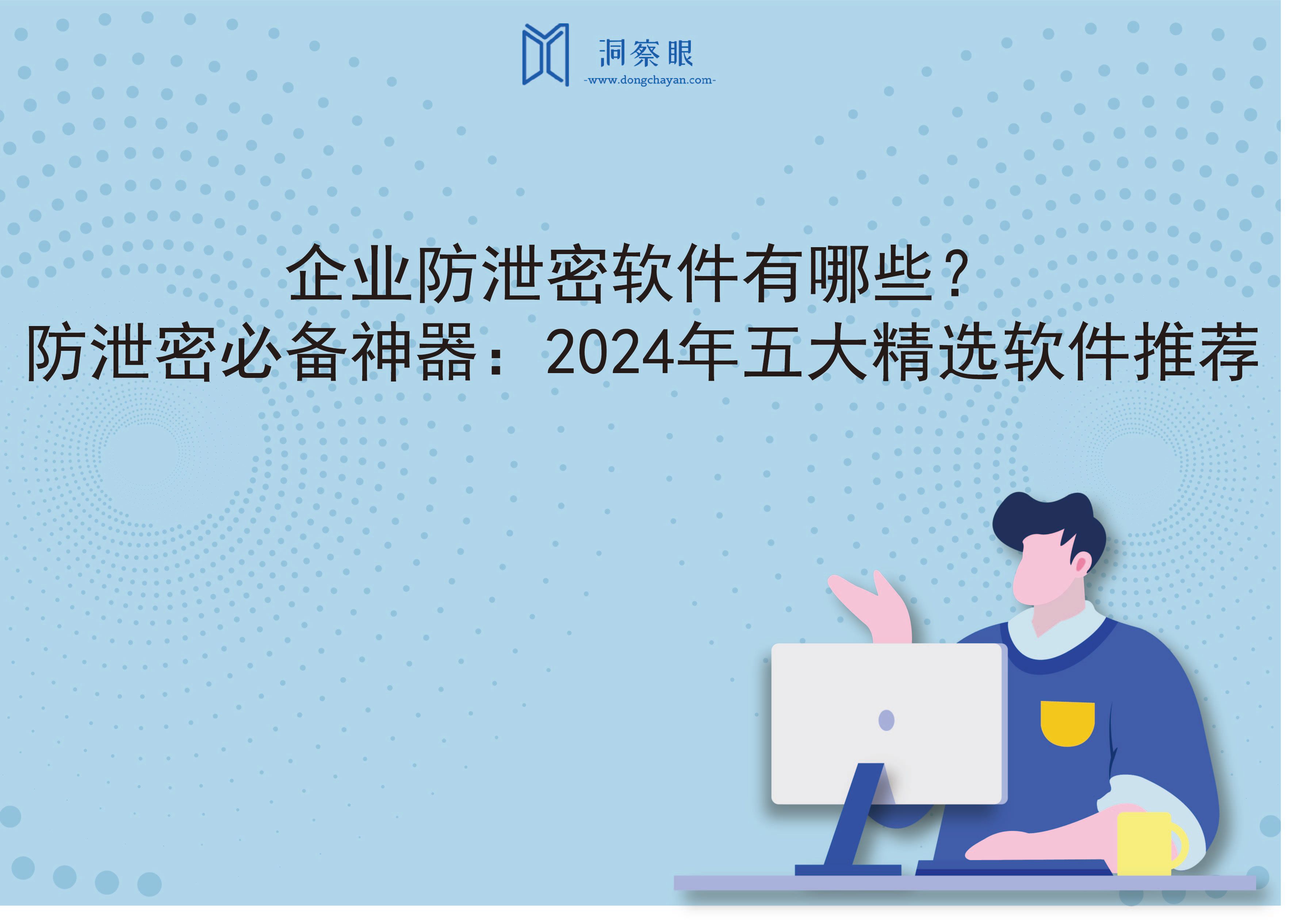 洞察眼
-www.dongchayan.com-

企业防泄密软件有哪些？
防泄密必备神器：2024年五大精选软件推荐